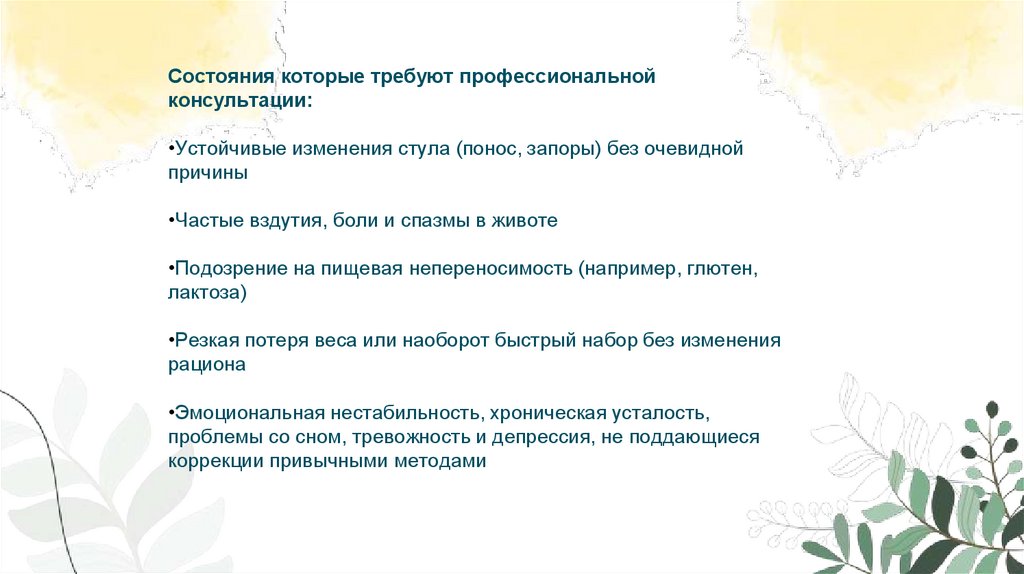 Состояния которые требуют профессиональной консультации:

•Устойчивые изменения стула (понос, запоры) без очевидной причины

•Частые вздутия, боли и спазмы в животе

•Подозрение на пищевая непереносимость (например, глютен, лактоза)

•Резкая потеря веса или наоборот быстрый набор без изменения рациона

•Эмоциональная нестабильность, хроническая усталость, проблемы со сном, тревожность и депрессия, не поддающиеся коррекции привычными методами